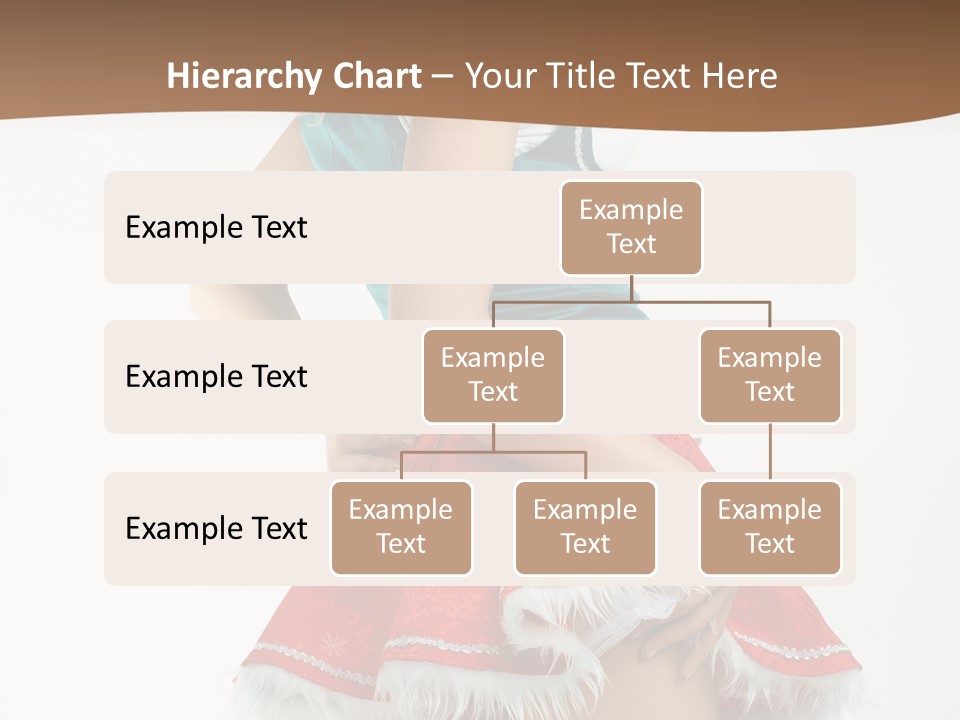 Hierarchy Chart – Your Title Text Here

Example Text

Example Text

Example Text

Example Text

Example Text

Example Text

Example Text

Example Text

Example Text